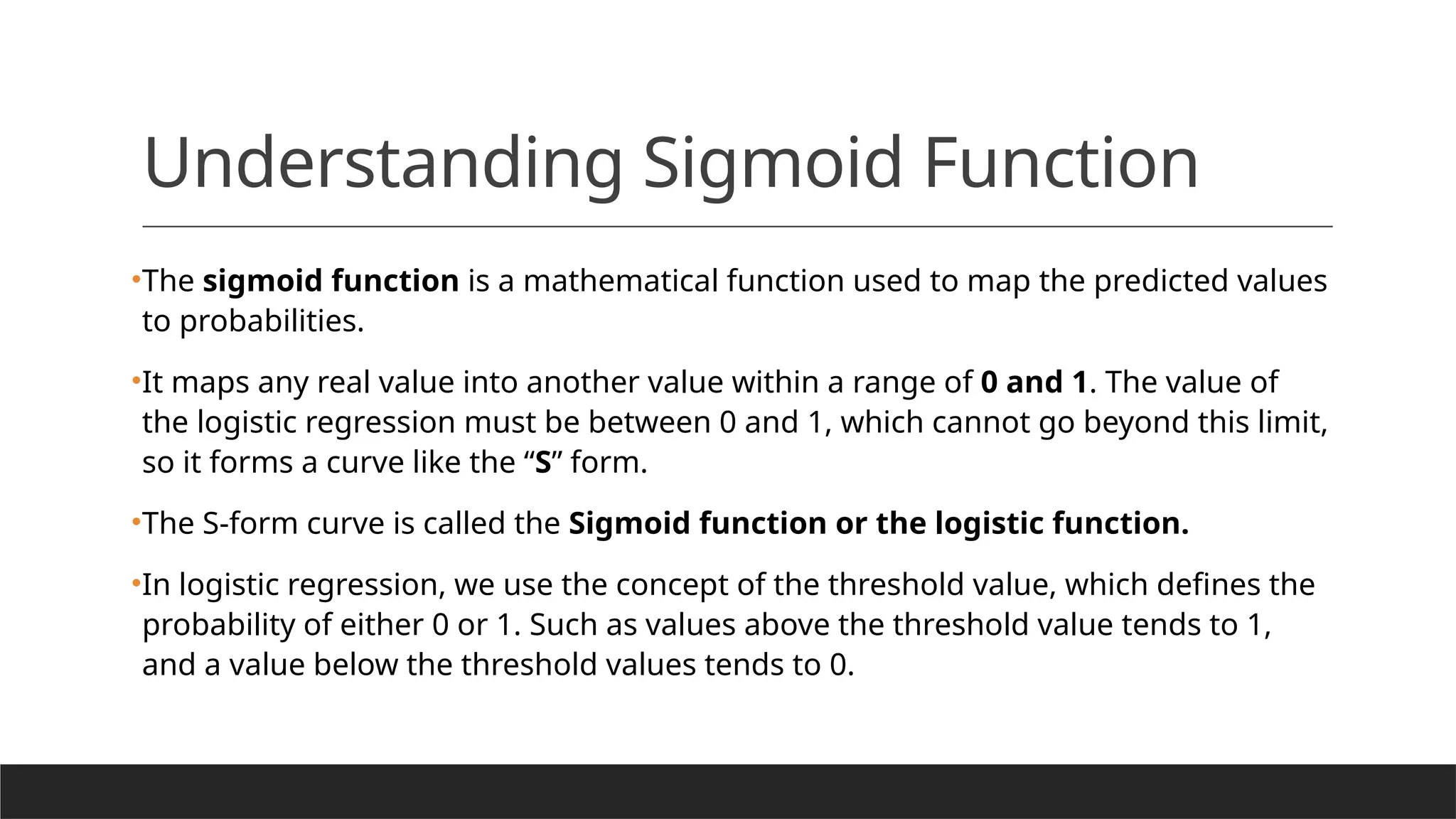 Understanding Sigmoid Function

•The sigmoid function is a mathematical function used to map the predicted values to probabilities.

•It maps any real value into another value within a range of 0 and 1. The value of the logistic regression must be between 0 and 1, which cannot go beyond this limit, so it forms a curve like the “S” form.

•The S-form curve is called the Sigmoid function or the logistic function.

•In logistic regression, we use the concept of the threshold value, which defines the probability of either 0 or 1. Such as values above the threshold value tends to 1, and a value below the threshold values tends to 0.